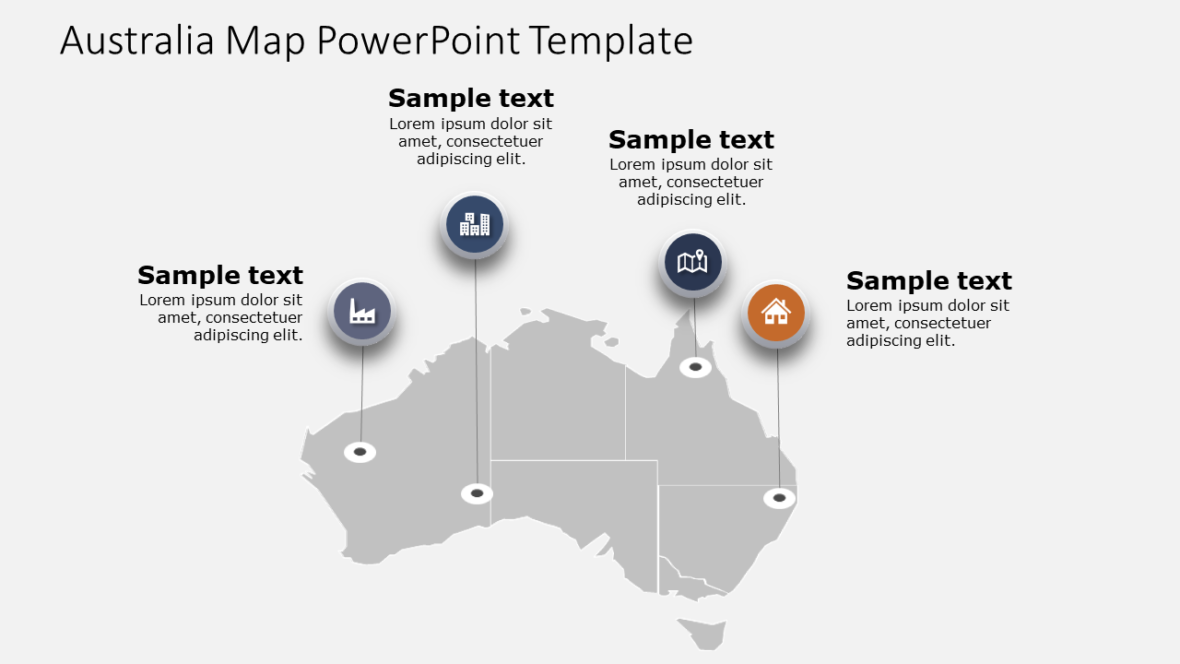 Australia Map PowerPoint Template

Sample text
Lorem ipsum dolor sit amet, consectetuer adipiscing elit.

Sample text
Lorem ipsum dolor sit amet, consectetuer adipiscing elit.

Sample text
Lorem ipsum dolor sit amet, consectetuer adipiscing elit.

Sample text
Lorem ipsum dolor sit amet, consectetuer adipiscing elit.